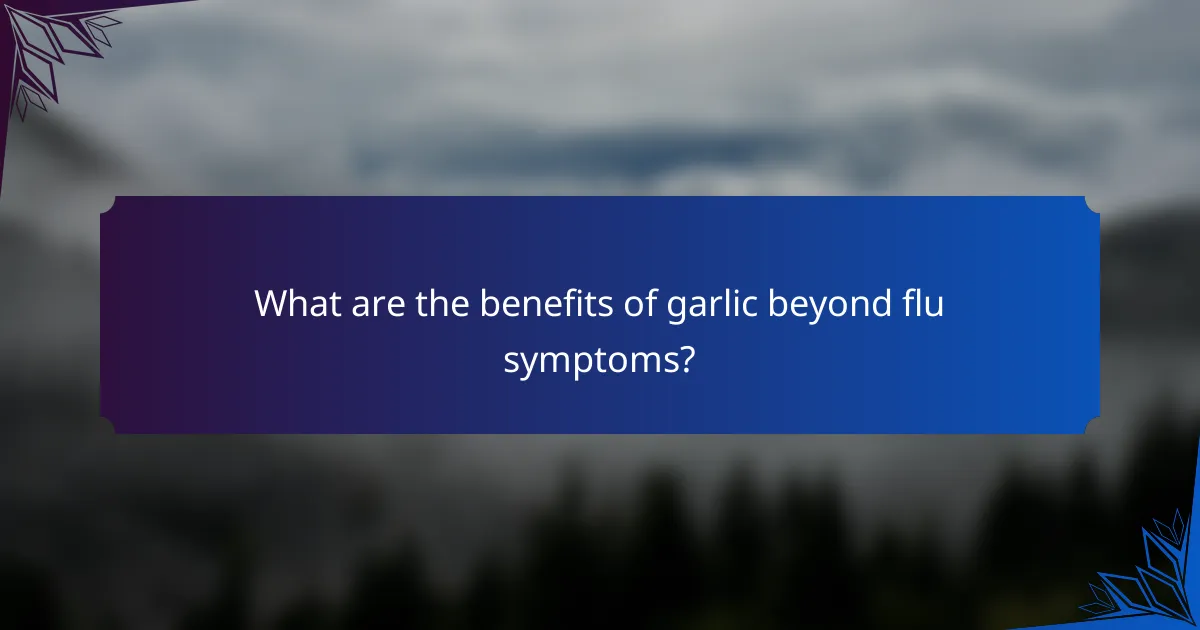 What are the benefits of garlic beyond flu symptoms?